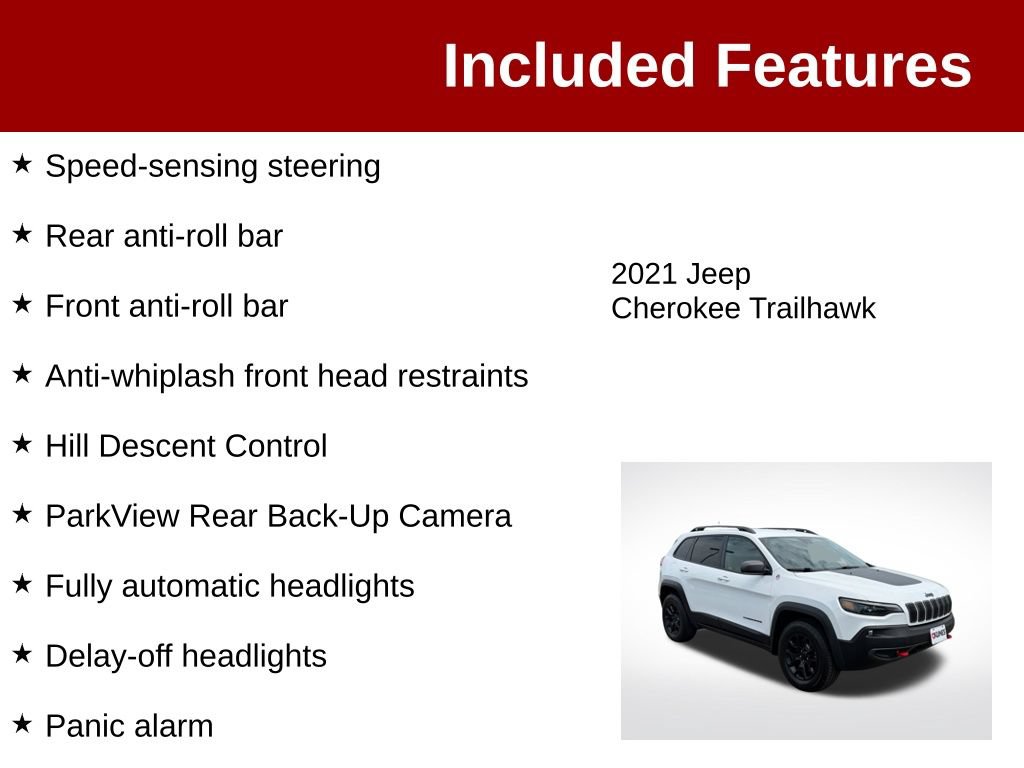 Included Features

★ Speed-sensing steering

★ Rear anti-roll bar

★ Front anti-roll bar

★ Anti-whiplash front head restraints

★ Hill Descent Control

★ ParkView Rear Back-Up Camera

★ Fully automatic headlights

★ Delay-off headlights

★ Panic alarm

2021 Jeep Cherokee Trailhawk